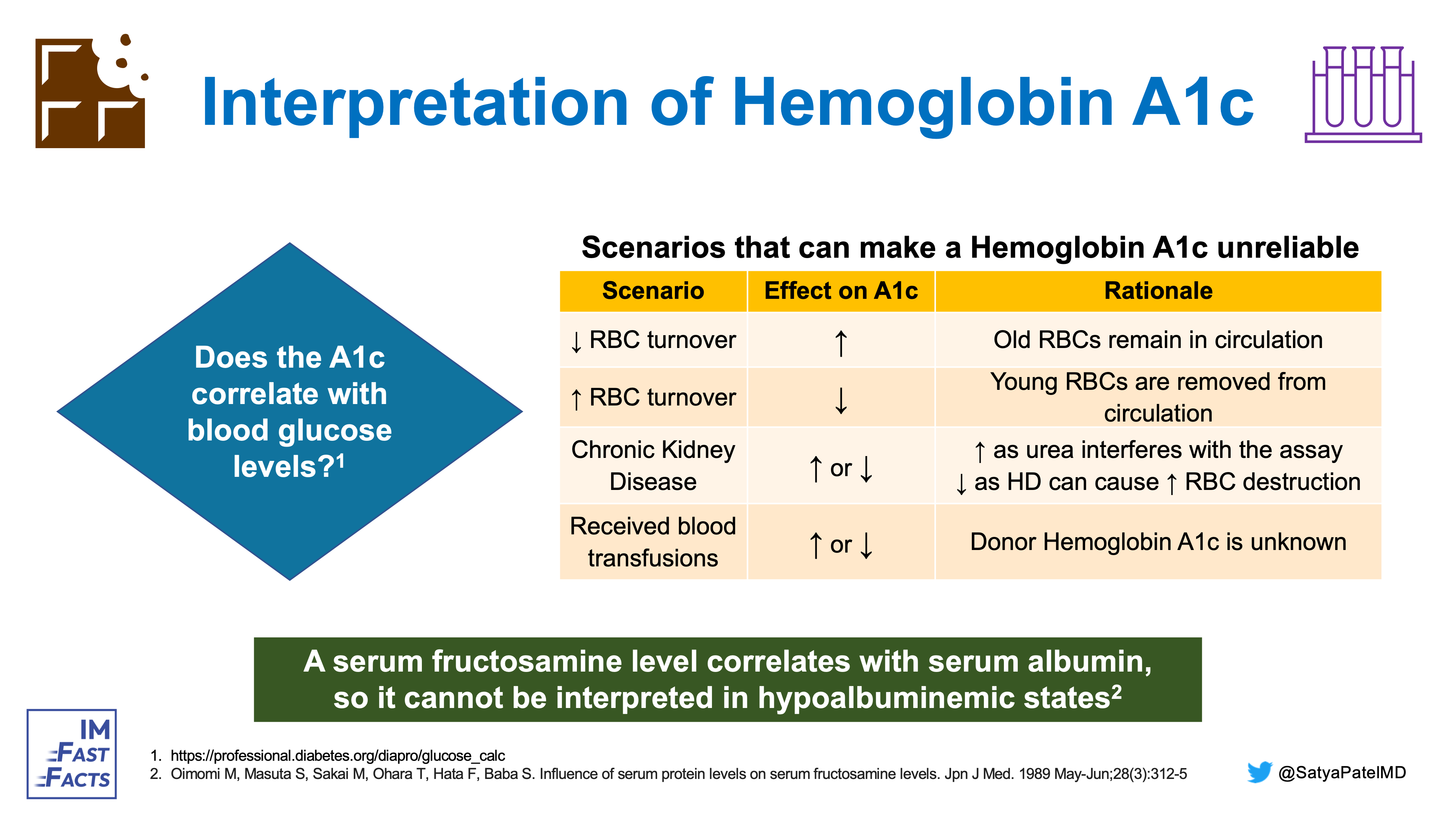 Interpretation of Hemoglobin A1c

Does the A1c correlate with blood glucose levels?$^1$

Scenarios that can make a Hemoglobin A1c unreliable

| Scenario | Effect on A1c | Rationale |
|---|---|---|
| ↓ RBC turnover | ↑ | Old RBCs remain in circulation |
| ↑ RBC turnover | ↓ | Young RBCs are removed from circulation |
| Chronic Kidney Disease | ↑ or ↓ | ↑ as urea interferes with the assay ↓ as HD can cause ↑ RBC destruction |
| Received blood transfusions | ↑ or ↓ | Donor Hemoglobin A1c is unknown |

A serum fructosamine level correlates with serum albumin, so it cannot be interpreted in hypoalbuminemic states$^2$

IM FAST FACTS

1. https://professional.diabetes.org/diapro/glucose_calc
2. Oimomi M, Masuta S, Sakai M, Ohara T, Hata F, Baba S. Influence of serum protein levels on serum fructosamine levels. Jpn J Med. 1989 May-Jun;28(3):312-5

@SatyaPatelMD